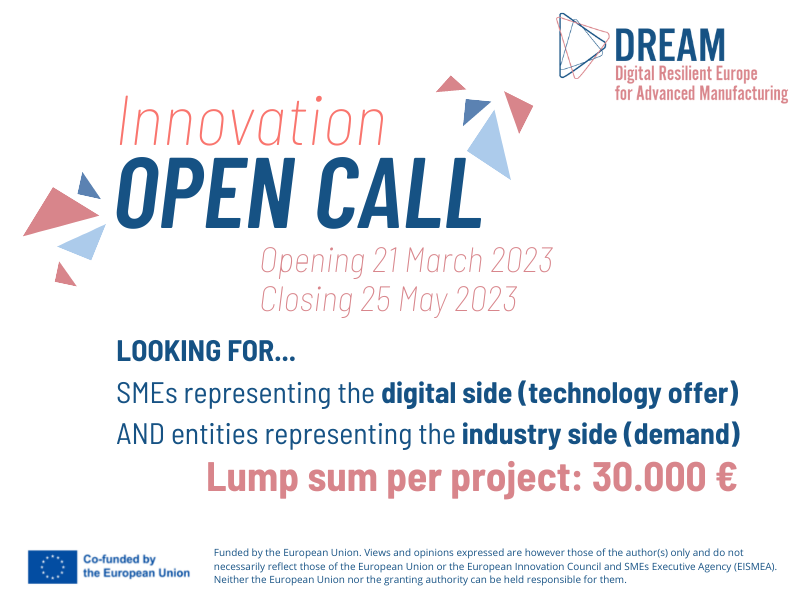 DREAM
Digital Resilient Europe for Advanced Manufacturing

Innovation
OPEN CALL

Opening 21 March 2023
Closing 25 May 2023

LOOKING FOR...

SMEs representing the digital side (technology offer)
AND entities representing the industry side (demand)

Lump sum per project: 30.000 €

Co-funded by the European Union

Funded by the European Union. Views and opinions expressed are however those of the author(s) only and do not necessarily reflect those of the European Union or the European Innovation Council and SMEs Executive Agency (EISMEA). Neither the European Union nor the granting authority can be held responsible for them.